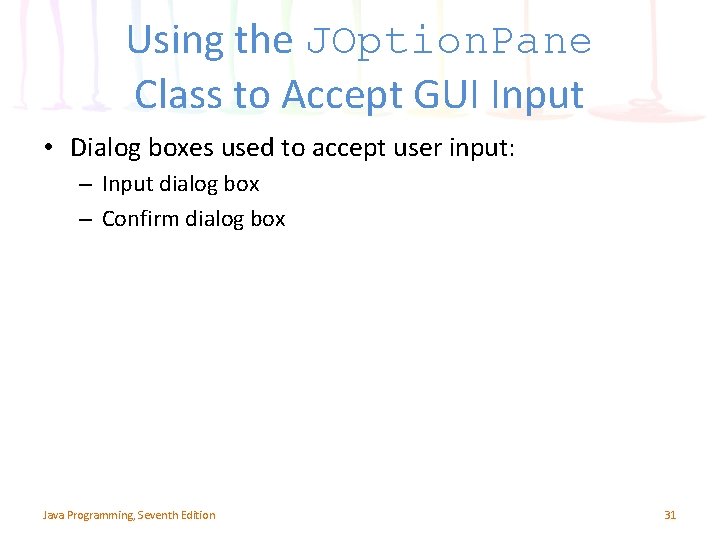 Using the JOptionPane Class to Accept GUI Input

• Dialog boxes used to accept user input:
  – Input dialog box
  – Confirm dialog box

Java Programming, Seventh Edition

31